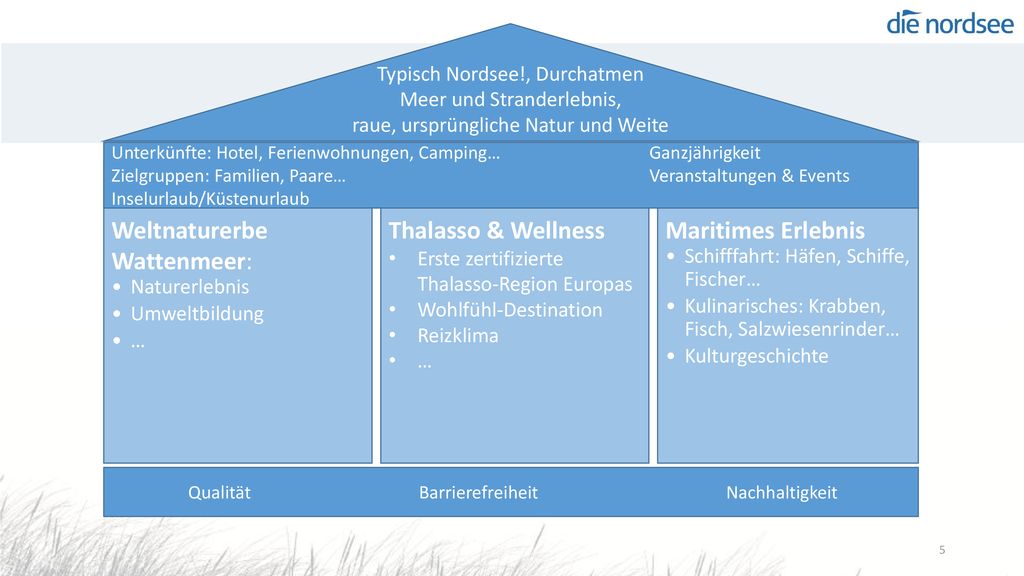 die nordsee

Typisch Nordsee!, Durchatmen
Meer und Stranderlebnis,
raue, ursprüngliche Natur und Weite

Unterkünfte: Hotel, Ferienwohnungen, Camping…
Zielgruppen: Familien, Paare…
Inselurlaub/Küstenurlaub

Ganzjährigkeit
Veranstaltungen & Events

Weltnaturerbe Wattenmeer:
• Naturerlebnis
• Umweltbildung
• …

Thalasso & Wellness
• Erste zertifizierte Thalasso-Region Europas
• Wohlfühl-Destination
• Reizklima
• …

Maritimes Erlebnis
• Schifffahrt: Häfen, Schiffe, Fischer…
• Kulinarisches: Krabben, Fisch, Salzwiesenrinder…
• Kulturgeschichte

Qualität
Barrierefreiheit
Nachhaltigkeit

5